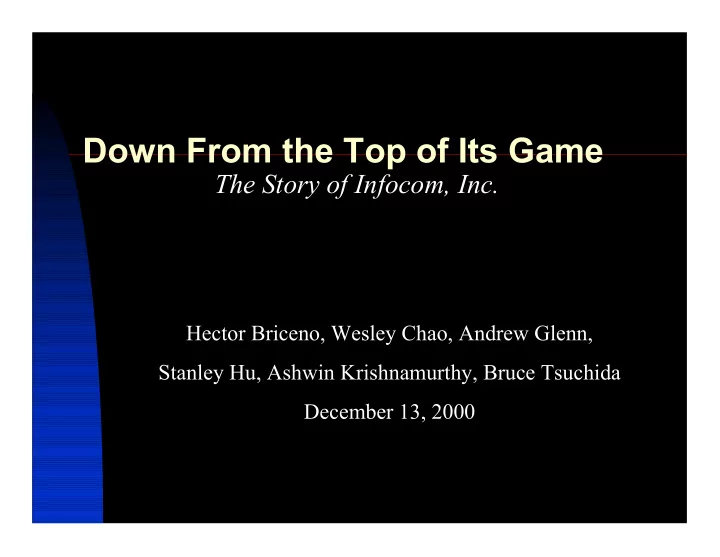 Down From the Top of Its Game
The Story of Infocom, Inc.

Hector Briceno, Wesley Chao, Andrew Glenn, Stanley Hu, Ashwin Krishnamurthy, Bruce Tsuchida

December 13, 2000